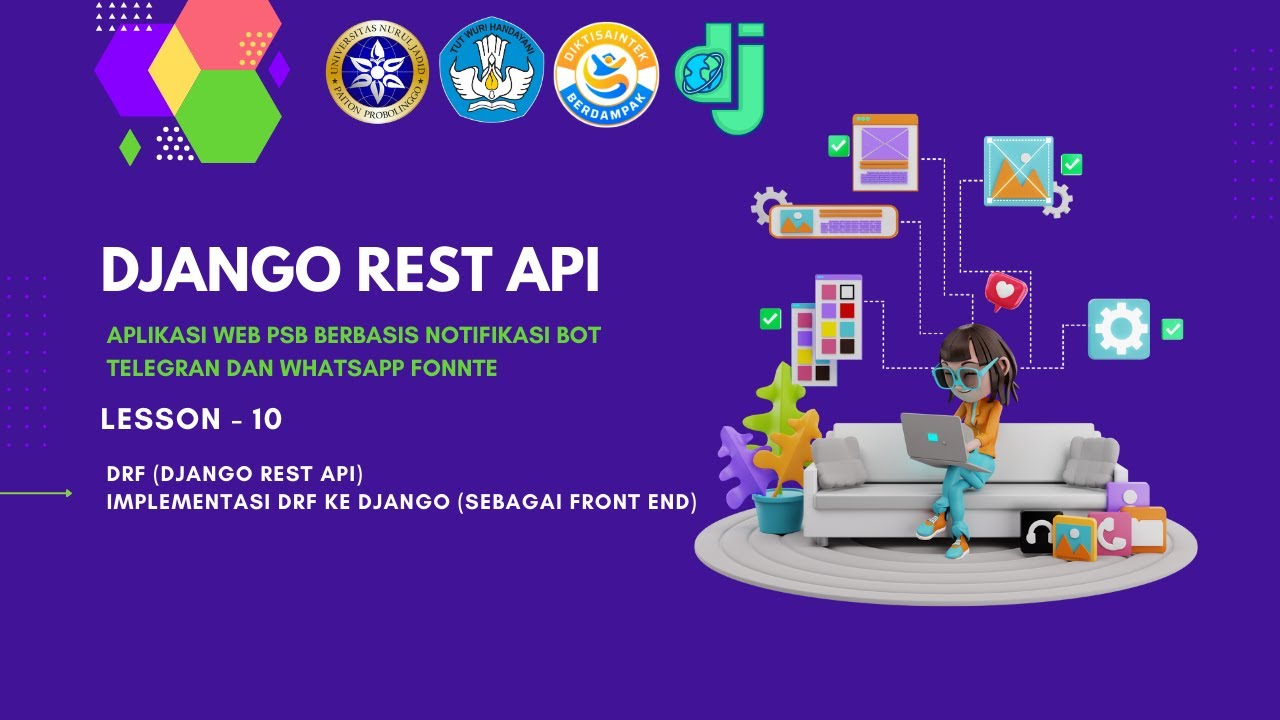 UNIVERSITAS NURUL JADID
PAITON PROBOLINGGO

TUT WURI HANDAYANI

DIKTISAINTEK
BERDAMPAK

dj

DJANGO REST API

APLIKASI WEB PSB BERBASIS NOTIFIKASI BOT TELEGRAN DAN WHATSAPP FONNTE

LESSON - 10

DRF (DJANGO REST API)
IMPLEMENTASI DRF KE DJANGO (SEBAGAI FRONT END)